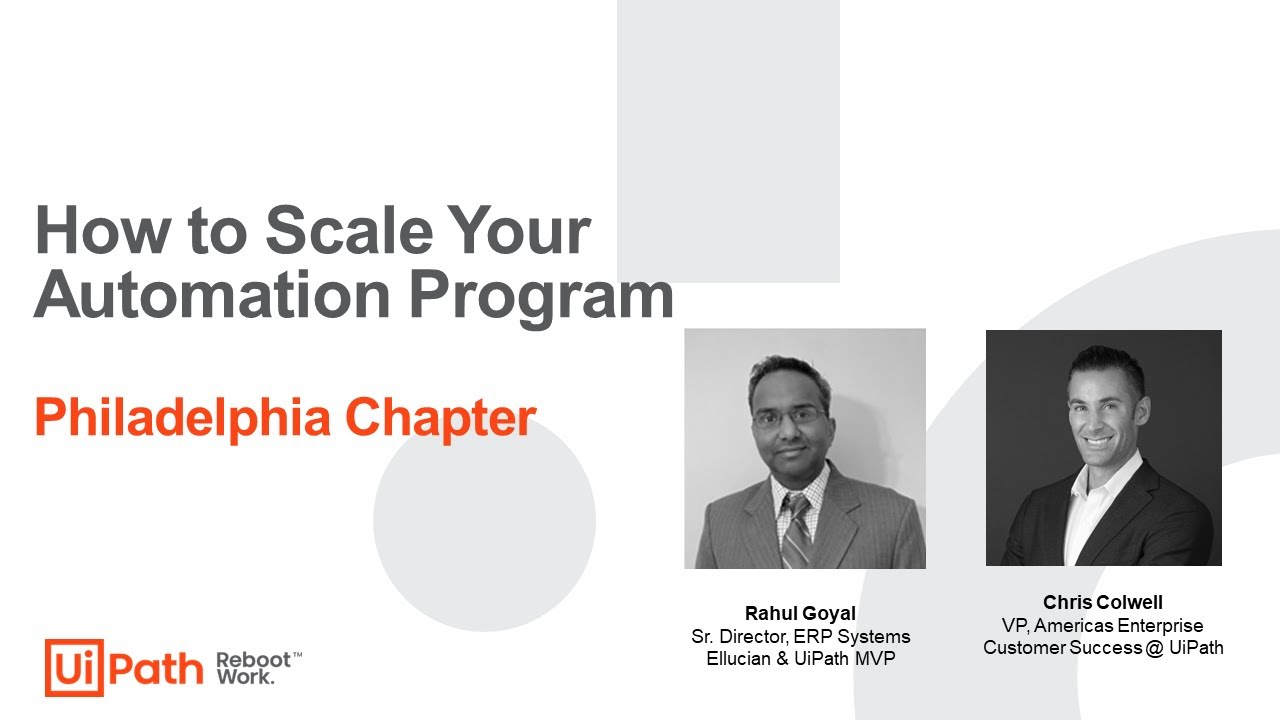 How to Scale Your Automation Program

Philadelphia Chapter

Rahul Goyal
Sr. Director, ERP Systems
Ellucian & UiPath MVP

Chris Colwell
VP, Americas Enterprise
Customer Success @ UiPath

UiPath Reboot™ Work.